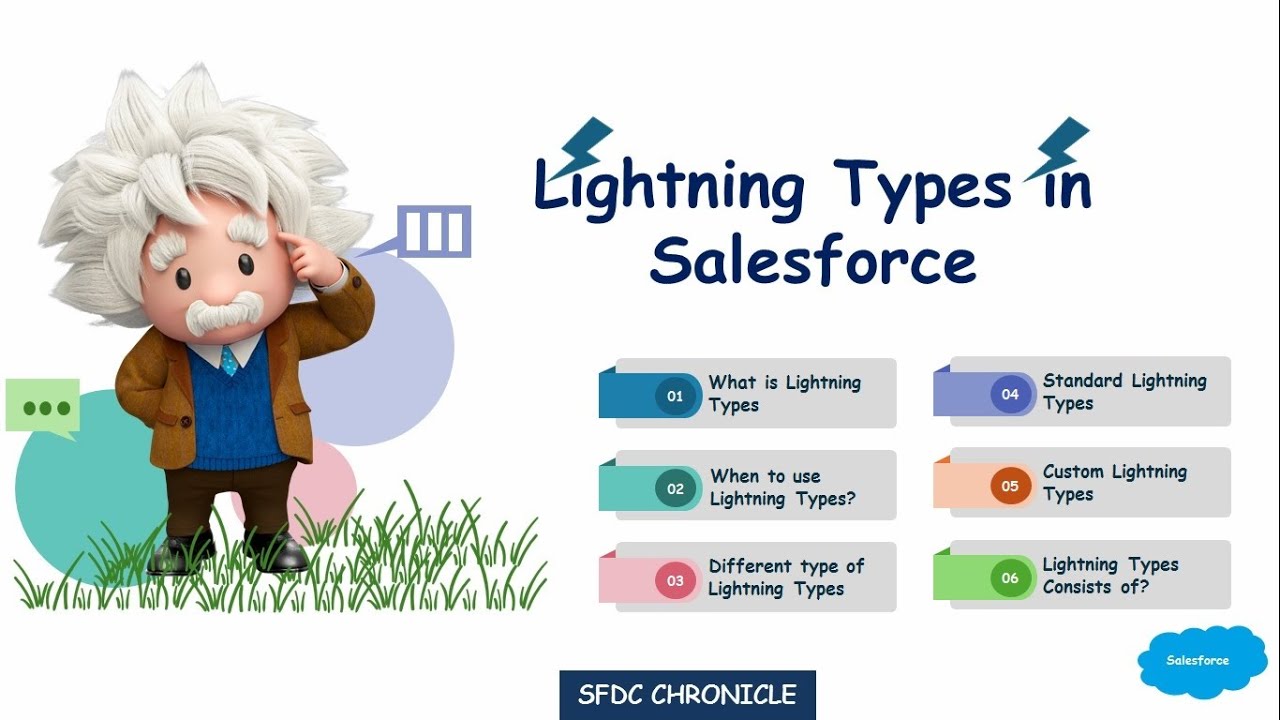 Lightning Types in Salesforce

01 What is Lightning Types

02 When to use Lightning Types?

03 Different type of Lightning Types

04 Standard Lightning Types

05 Custom Lightning Types

06 Lightning Types Consists of?

SFDC CHRONICLE

Salesforce